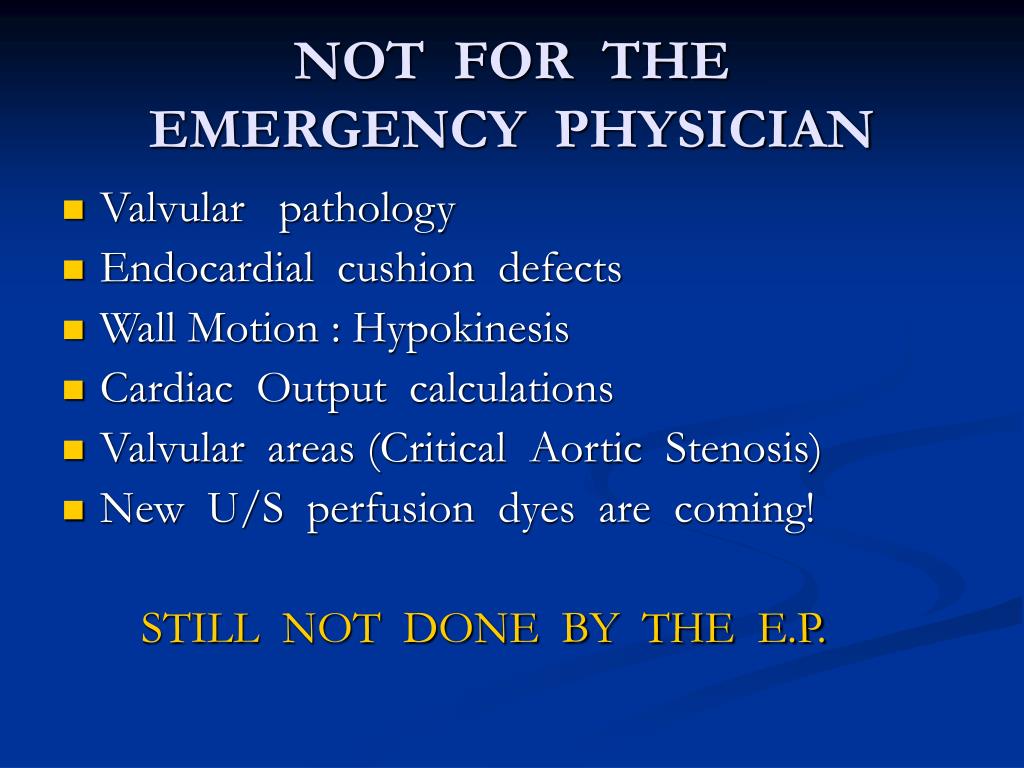 NOT FOR THE EMERGENCY PHYSICIAN

- Valvular pathology
- Endocardial cushion defects
- Wall Motion : Hypokinesis
- Cardiac Output calculations
- Valvular areas (Critical Aortic Stenosis)
- New U/S perfusion dyes are coming!

STILL NOT DONE BY THE E.P.